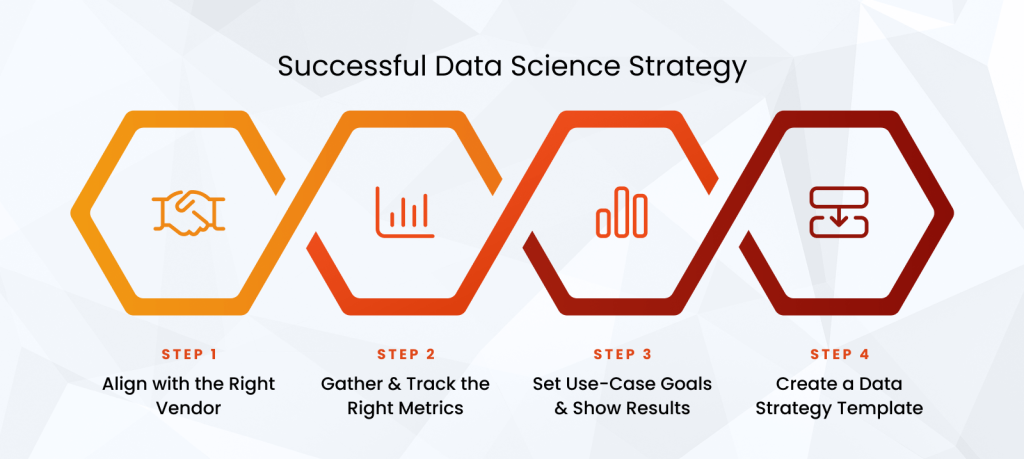 Successful Data Science Strategy

STEP 1
Align with the Right Vendor

STEP 2
Gather & Track the Right Metrics

STEP 3
Set Use-Case Goals & Show Results

STEP 4
Create a Data Strategy Template